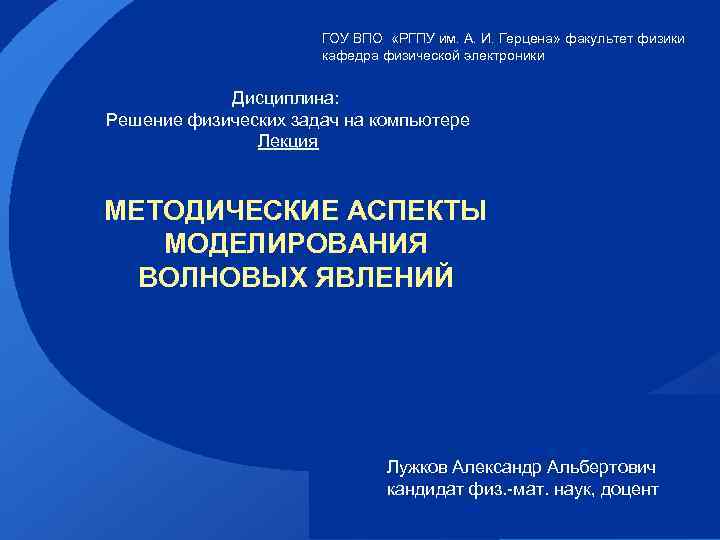 ГОУ ВПО «РГПУ им. А. И. Герцена» факультет физики
кафедра физической электроники

Дисциплина:
Решение физических задач на компьютере
Лекция

МЕТОДИЧЕСКИЕ АСПЕКТЫ МОДЕЛИРОВАНИЯ ВОЛНОВЫХ ЯВЛЕНИЙ

Лужков Александр Альбертович
кандидат физ.-мат. наук, доцент